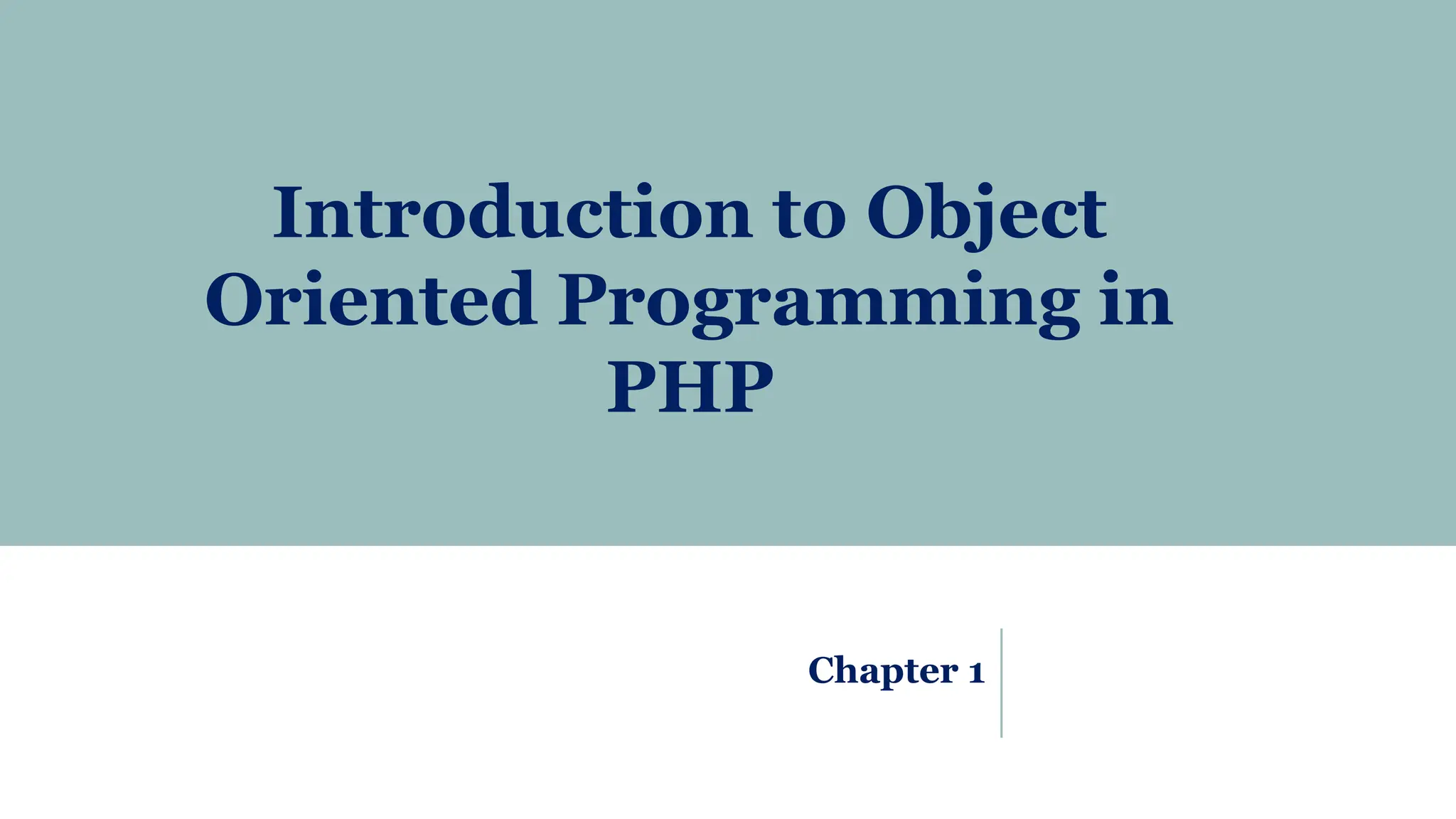 Introduction to Object Oriented Programming in PHP

Chapter 1